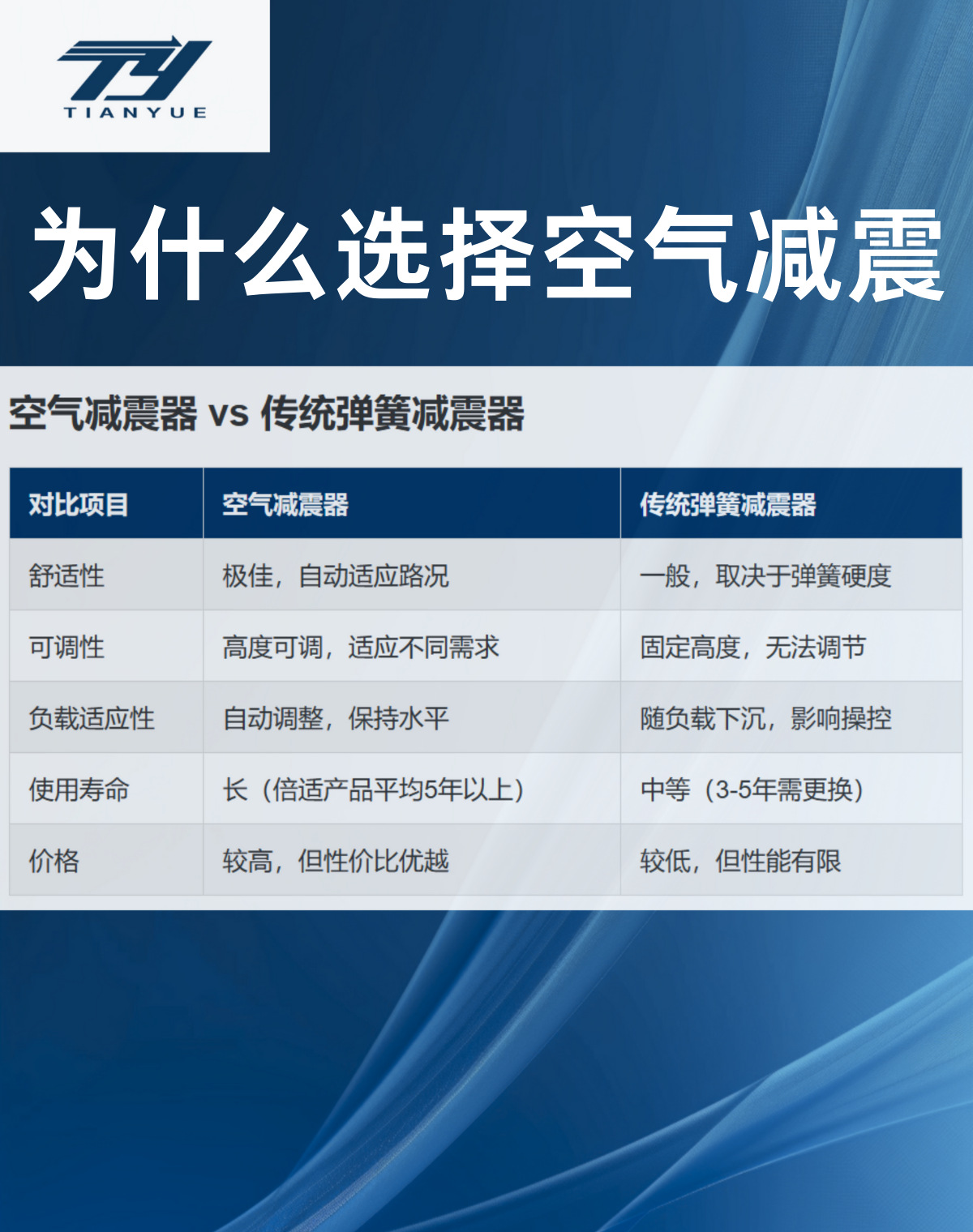 TY
TIANYUE

为什么选择空气减震

空气减震器 vs 传统弹簧减震器

| 对比项目 | 空气减震器 | 传统弹簧减震器 |
|---|---|---|
| 舒适性 | 极佳，自动适应路况 | 一般，取决于弹簧硬度 |
| 可调性 | 高度可调，适应不同需求 | 固定高度，无法调节 |
| 负载适应性 | 自动调整，保持水平 | 随负载下沉，影响操控 |
| 使用寿命 | 长（倍适产品平均5年以上） | 中等（3-5年需更换） |
| 价格 | 较高，但性价比优越 | 较低，但性能有限 |